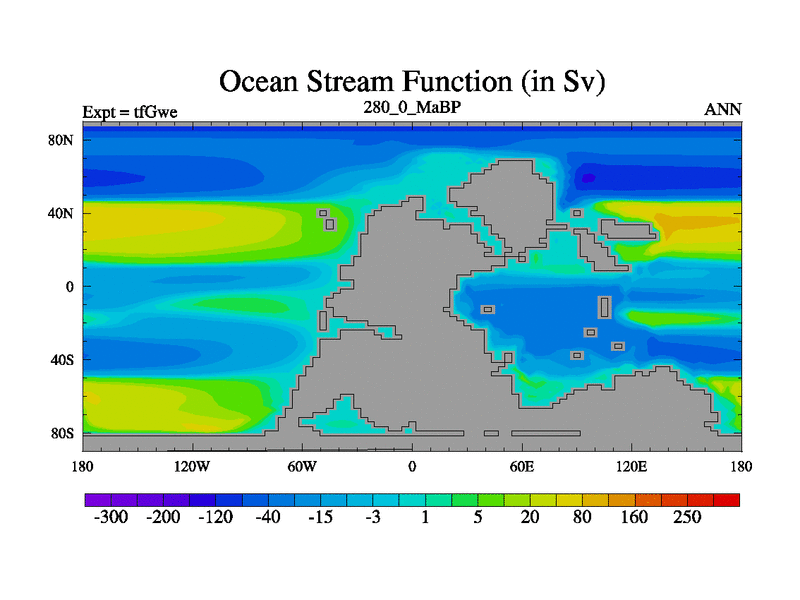 Ocean Stream Function (in Sv)

Expt = tfGwe

280_0_MaBP

ANN

80N
40N
0
40S
80S

180
120W
60W
0
60E
120E
180

-300
-200
-120
-40
-15
-3
1
5
20
80
160
250